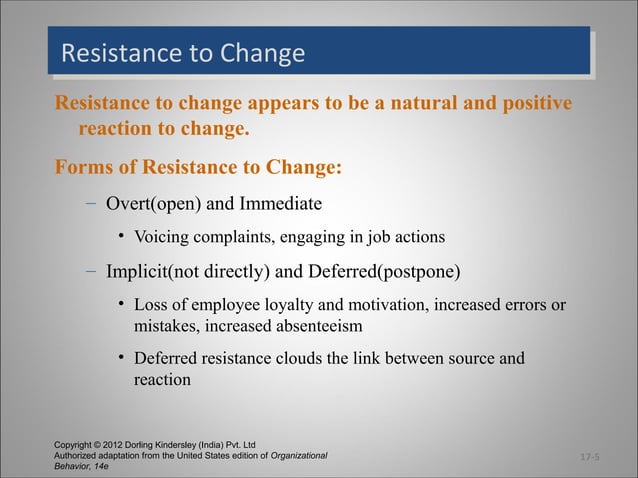 Resistance to Change

Resistance to change appears to be a natural and positive reaction to change.

Forms of Resistance to Change:

– Overt(open) and Immediate

• Voicing complaints, engaging in job actions

– Implicit(not directly) and Deferred(postpone)

• Loss of employee loyalty and motivation, increased errors or mistakes, increased absenteeism

• Deferred resistance clouds the link between source and reaction

Copyright © 2012 Dorling Kindersley (India) Pvt. Ltd
Authorized adaptation from the United States edition of Organizational Behavior, 14e

17-5